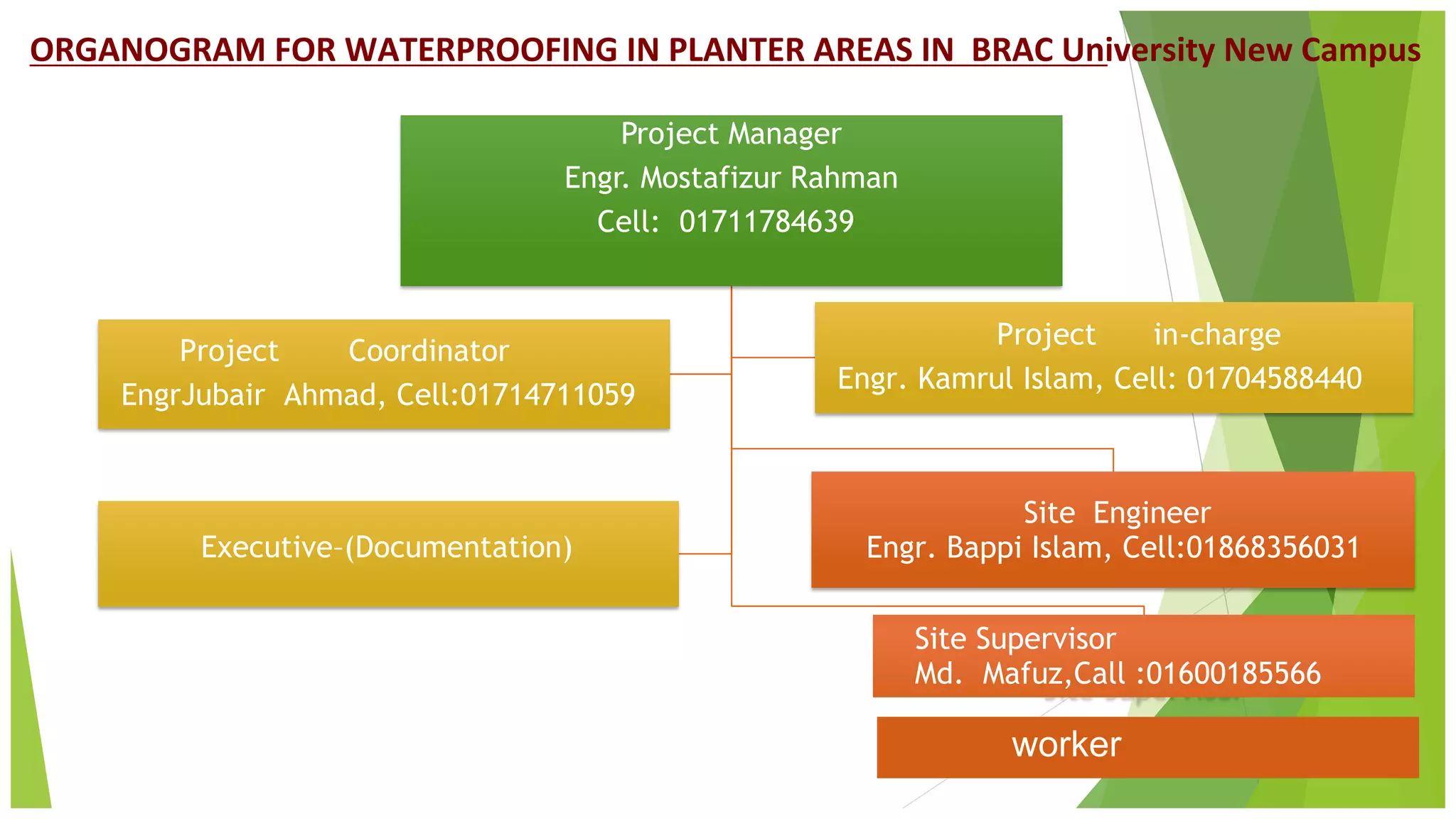 ORGANOGRAM FOR WATERPROOFING IN PLANTER AREAS IN BRAC University New Campus

Project Manager
Engr. Mostafizur Rahman
Cell: 01711784639

Project Coordinator
EngrJubair Ahmad, Cell:01714711059

Project in-charge
Engr. Kamrul Islam, Cell: 01704588440

Executive-(Documentation)

Site Engineer
Engr. Bappi Islam, Cell:01868356031

Site Supervisor
Md. Mafuz,Call :01600185566

worker